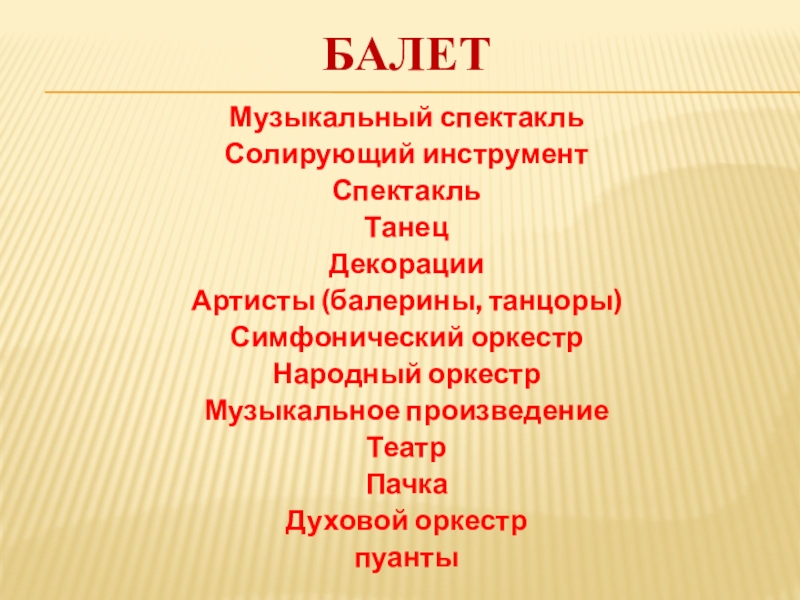 БАЛЕТ

Музыкальный спектакль
Солирующий инструмент
Спектакль
Танец
Декорации
Артисты (балерины, танцоры)
Симфонический оркестр
Народный оркестр
Музыкальное произведение
Театр
Пачка
Духовой оркестр
пуанты